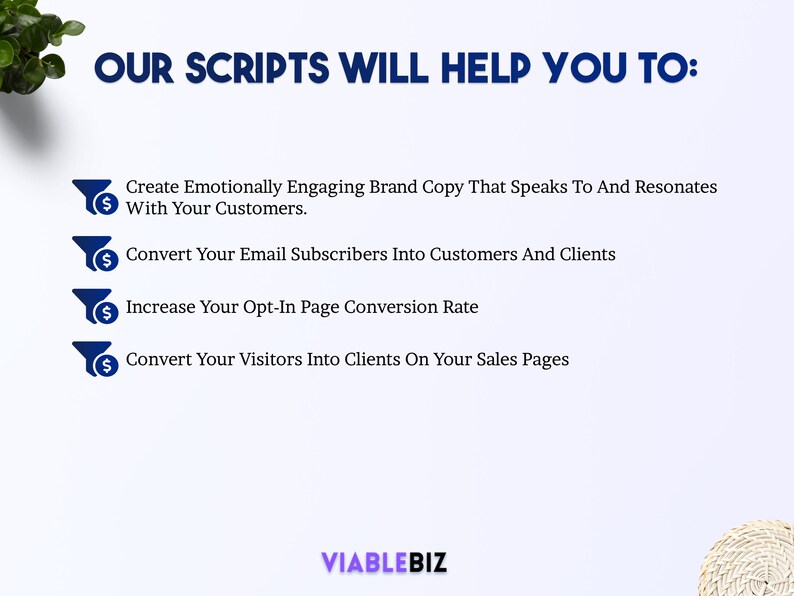 OUR SCRIPTS WILL HELP YOU TO:

Create Emotionally Engaging Brand Copy That Speaks To And Resonates With Your Customers.

Convert Your Email Subscribers Into Customers And Clients

Increase Your Opt-In Page Conversion Rate

Convert Your Visitors Into Clients On Your Sales Pages

VIABLEBIZ